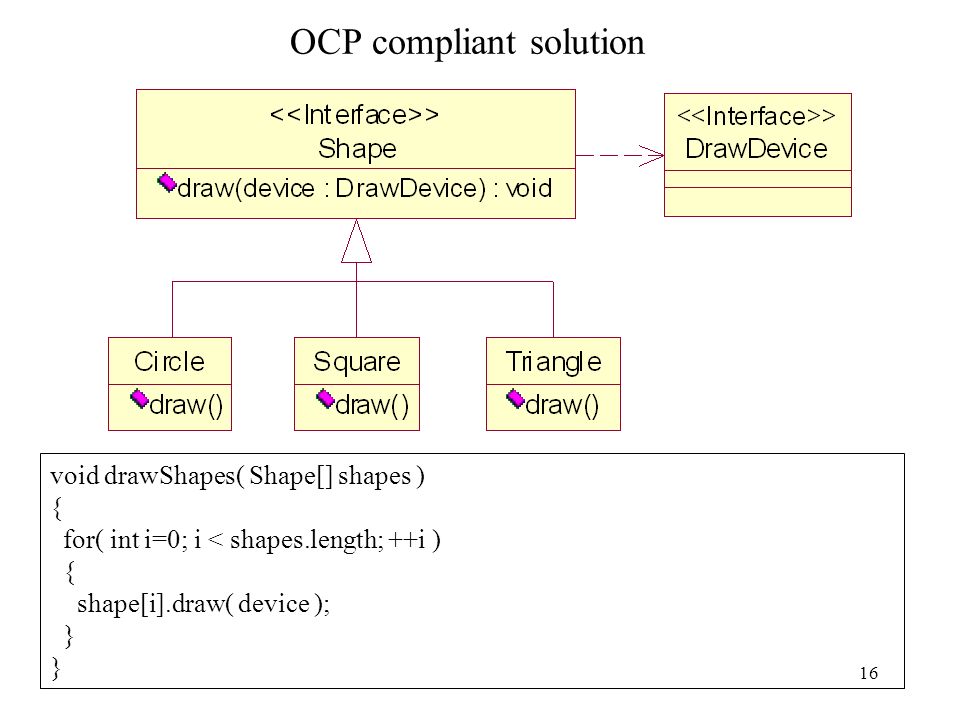 OCP compliant solution

<<Interface>>
Shape
draw(device : DrawDevice) : void

<<Interface>>
DrawDevice

Circle
draw()

Square
draw()

Triangle
draw()

void drawShapes( Shape[] shapes )
{
for( int i=0; i < shapes.length; ++i )
{
shape[i].draw( device );
}
}

16